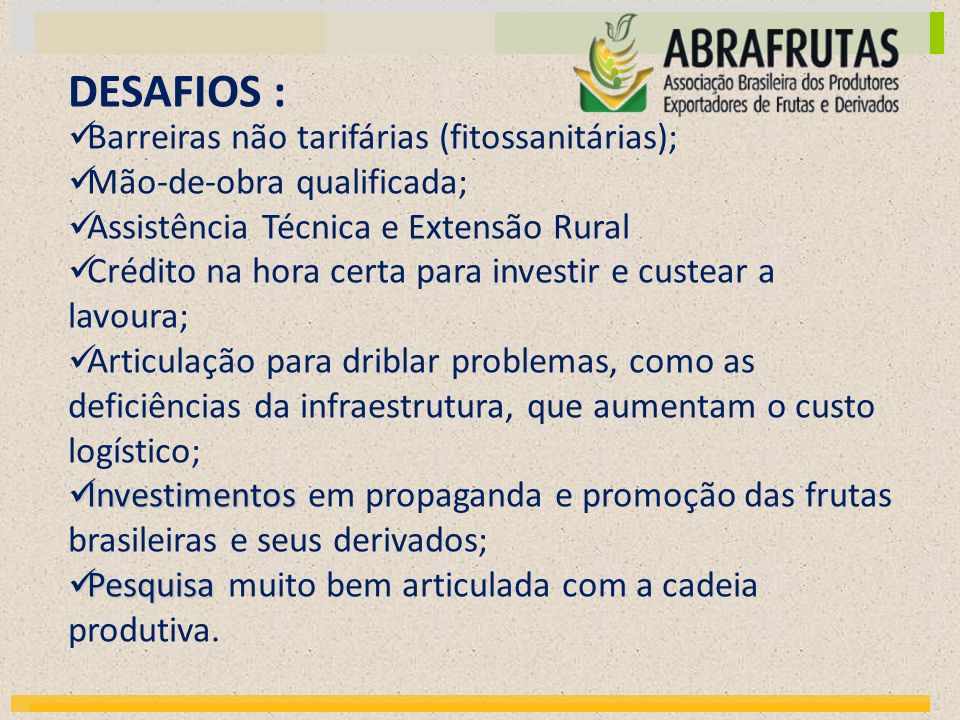 ABRAFRUTAS
Associação Brasileira dos Produtores Exportadores de Frutas e Derivados

DESAFIOS :
✓Barreiras não tarifárias (fitossanitárias);
✓Mão-de-obra qualificada;
✓Assistência Técnica e Extensão Rural
✓Crédito na hora certa para investir e custear a lavoura;
✓Articulação para driblar problemas, como as deficiências da infraestrutura, que aumentam o custo logístico;
✓Investimentos em propaganda e promoção das frutas brasileiras e seus derivados;
✓Pesquisa muito bem articulada com a cadeia produtiva.